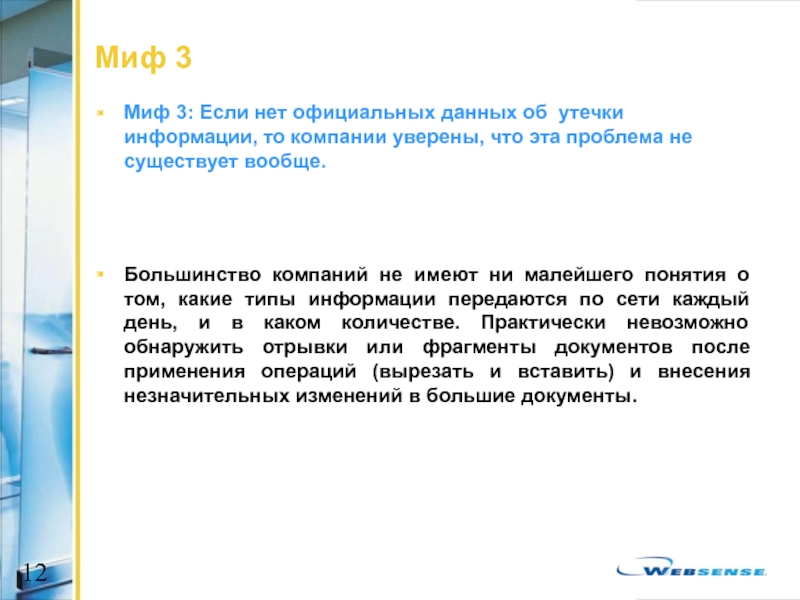 Миф 3

Миф 3: Если нет официальных данных об утечки информации, то компании уверены, что эта проблема не существует вообще.

Большинство компаний не имеют ни малейшего понятия о том, какие типы информации передаются по сети каждый день, и в каком количестве. Практически невозможно обнаружить отрывки или фрагменты документов после применения операций (вырезать и вставить) и внесения незначительных изменений в большие документы.

12

WEBSENSE.